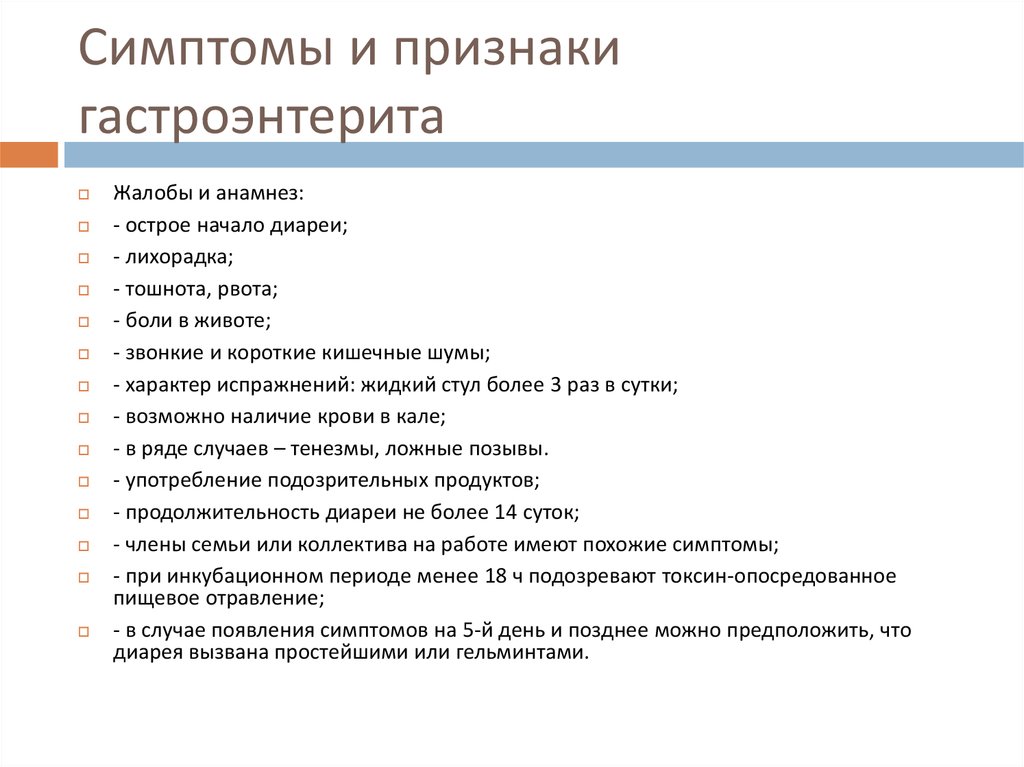 Симптомы и признаки гастроэнтерита

Жалобы и анамнез:
- острое начало диареи;
- лихорадка;
- тошнота, рвота;
- боли в животе;
- звонкие и короткие кишечные шумы;
- характер испражнений: жидкий стул более 3 раз в сутки;
- возможно наличие крови в кале;
- в ряде случаев – тенезмы, ложные позывы.
- употребление подозрительных продуктов;
- продолжительность диареи не более 14 суток;
- члены семьи или коллектива на работе имеют похожие симптомы;
- при инкубационном периоде менее 18 ч подозревают токсин-опосредованное пищевое отравление;
- в случае появления симптомов на 5-й день и позднее можно предположить, что диарея вызвана простейшими или гельминтами.